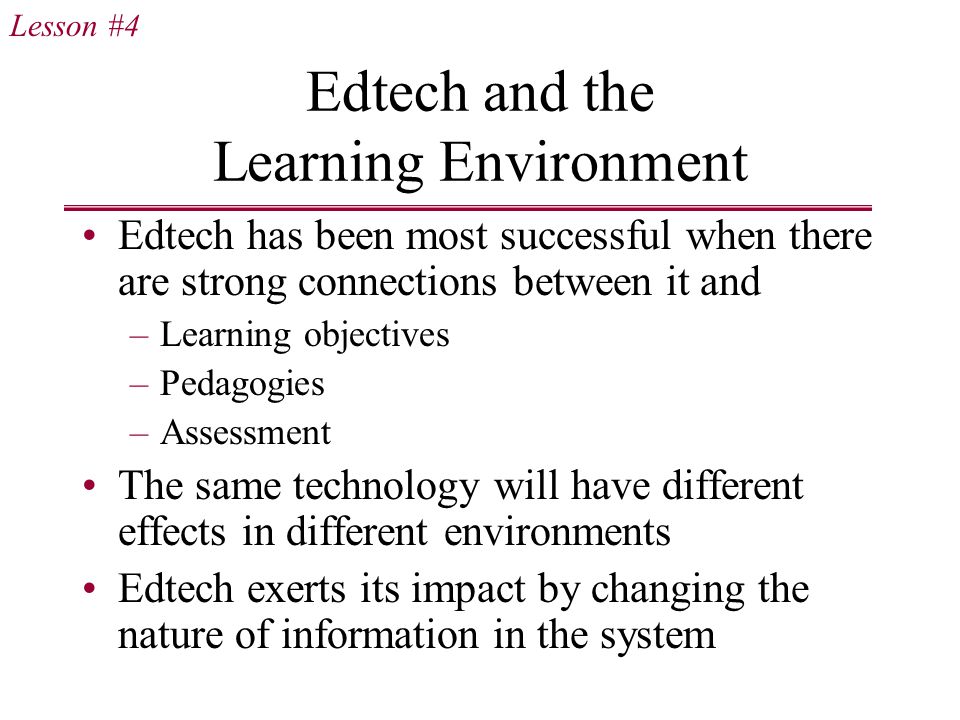 Lesson #4

Edtech and the Learning Environment

• Edtech has been most successful when there are strong connections between it and
– Learning objectives
– Pedagogies
– Assessment
• The same technology will have different effects in different environments
• Edtech exerts its impact by changing the nature of information in the system